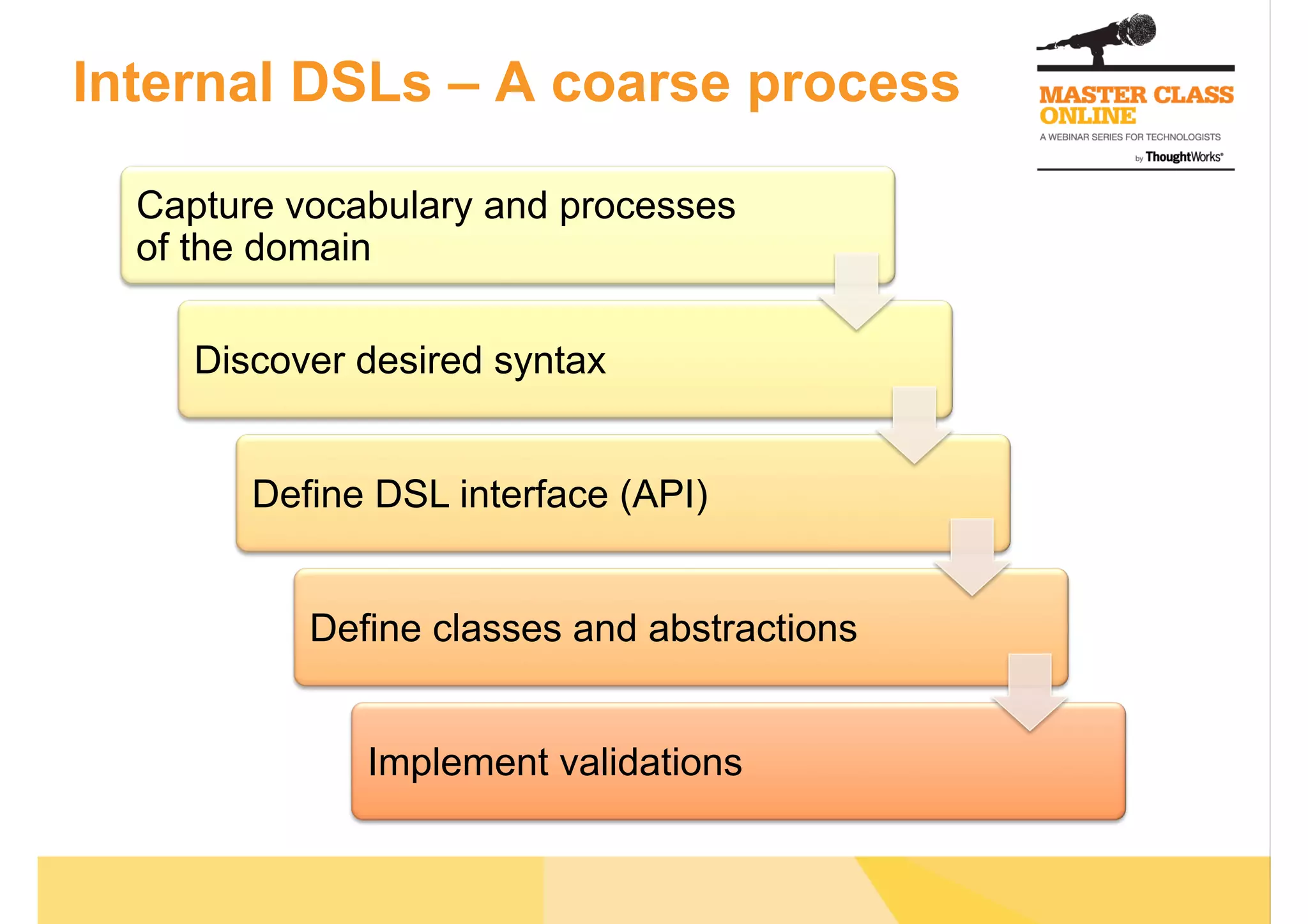 Internal DSLs – A coarse process

MASTER CLASS ONLINE
A WEBINAR SERIES FOR TECHNOLOGISTS
by ThoughtWorks®

Capture vocabulary and processes of the domain

Discover desired syntax

Define DSL interface (API)

Define classes and abstractions

Implement validations